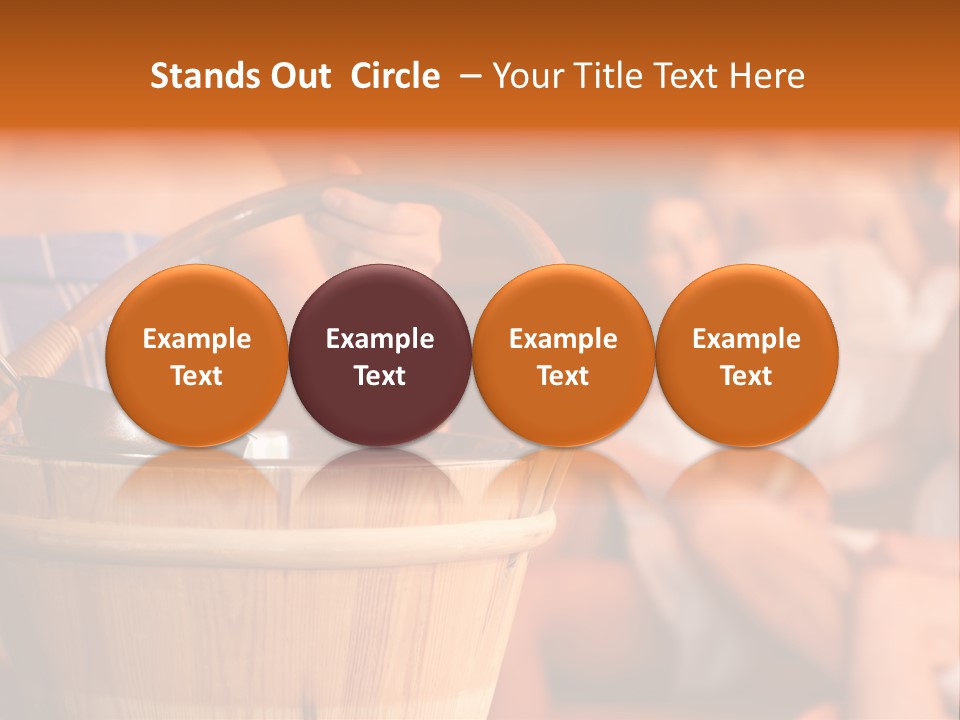 Stands Out Circle – Your Title Text Here

Example Text

Example Text

Example Text

Example Text